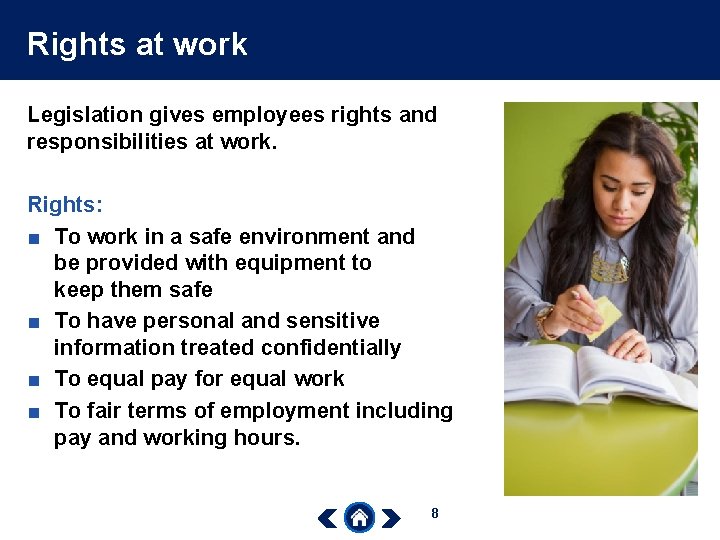 Rights at work

Legislation gives employees rights and responsibilities at work.

Rights:

■ To work in a safe environment and be provided with equipment to keep them safe
■ To have personal and sensitive information treated confidentially
■ To equal pay for equal work
■ To fair terms of employment including pay and working hours.

8